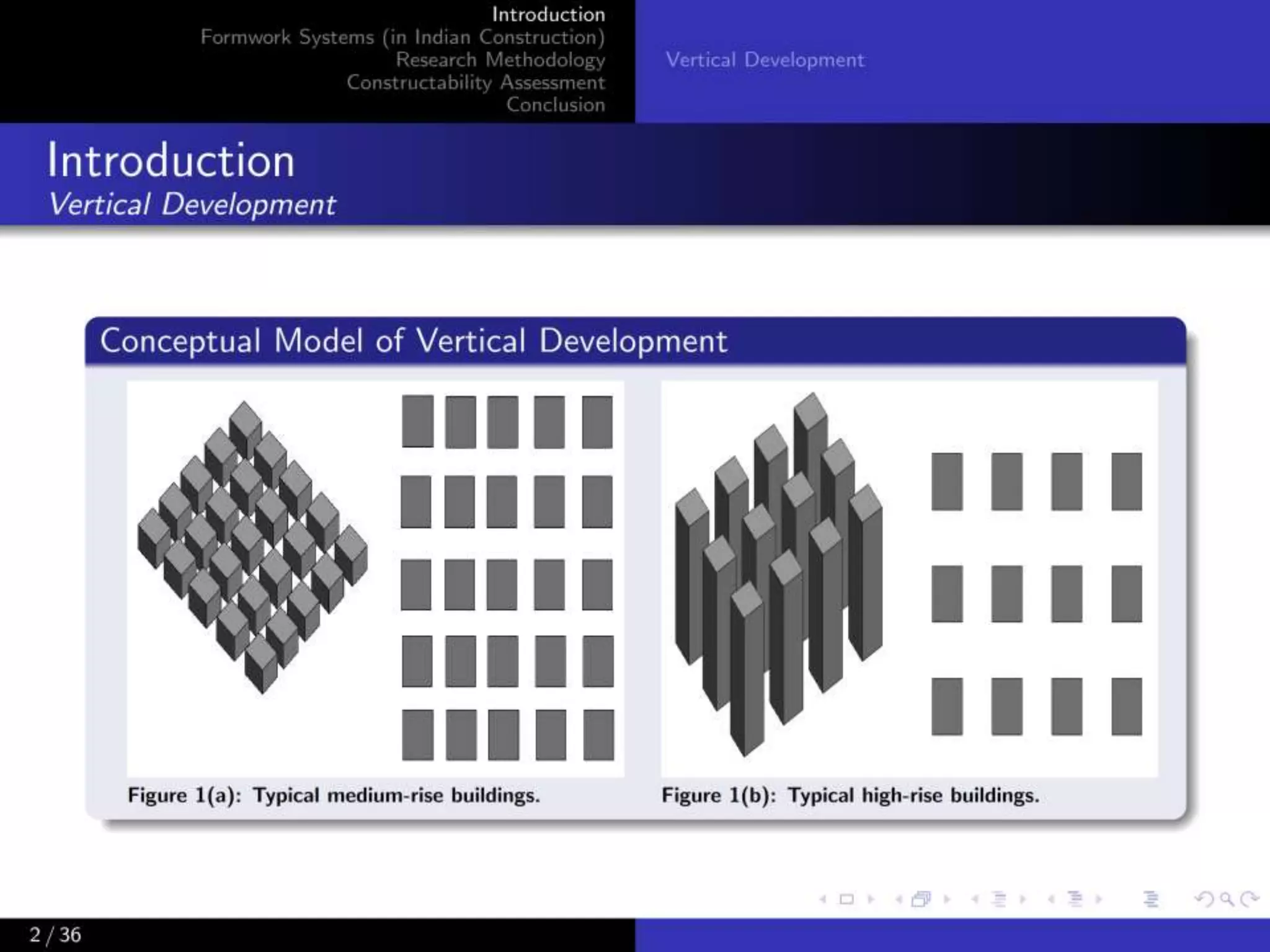 Introduction
Formwork Systems (in Indian Construction)
Research Methodology
Constructability Assessment
Conclusion

Vertical Development

Introduction
Vertical Development

Conceptual Model of Vertical Development

Figure 1(a): Typical medium-rise buildings.

Figure 1(b): Typical high-rise buildings.

2 / 36